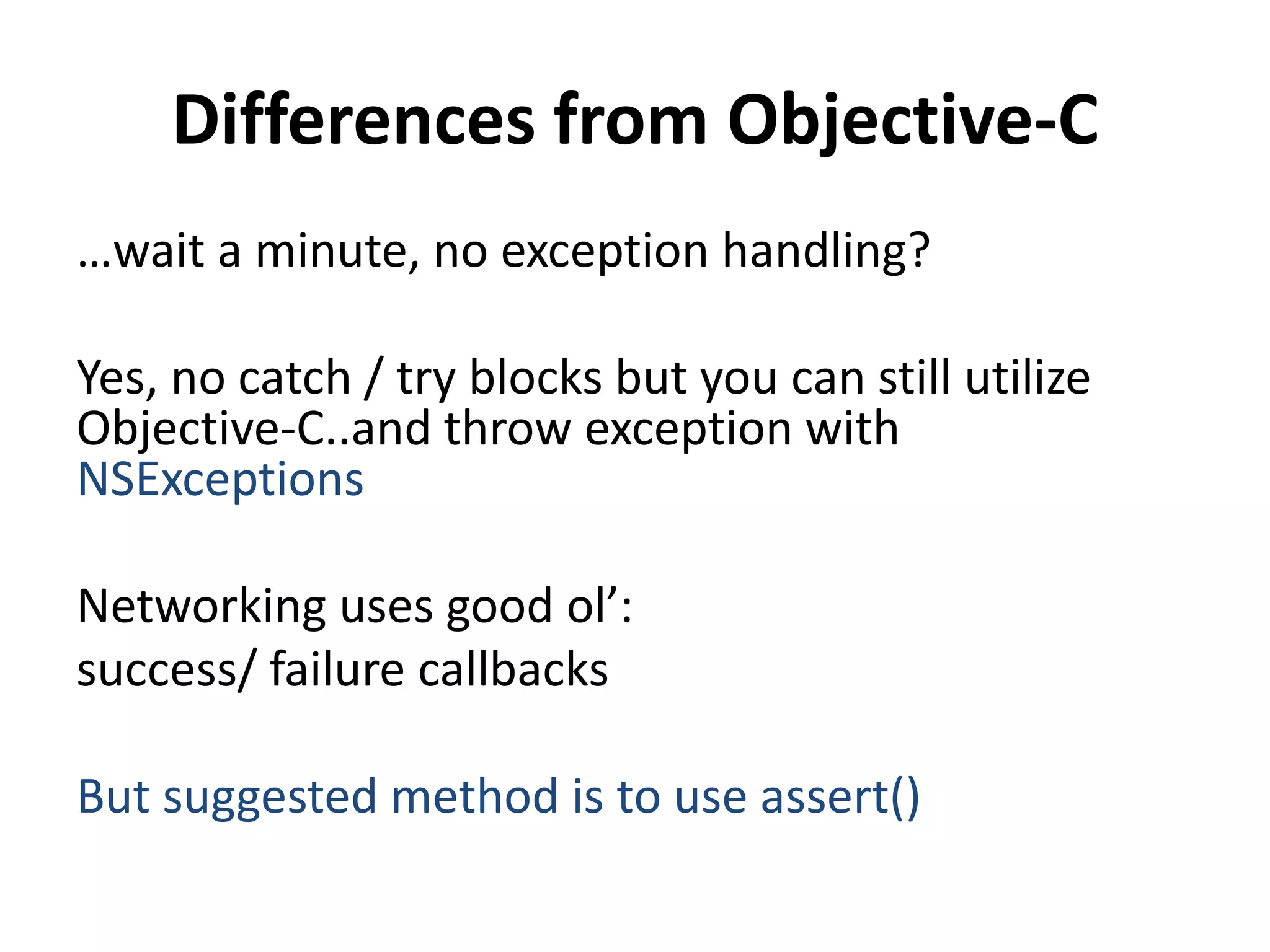 Differences from Objective-C

…wait a minute, no exception handling?

Yes, no catch / try blocks but you can still utilize Objective-C..and throw exception with NSExceptions

Networking uses good ol’:
success/ failure callbacks

But suggested method is to use assert()